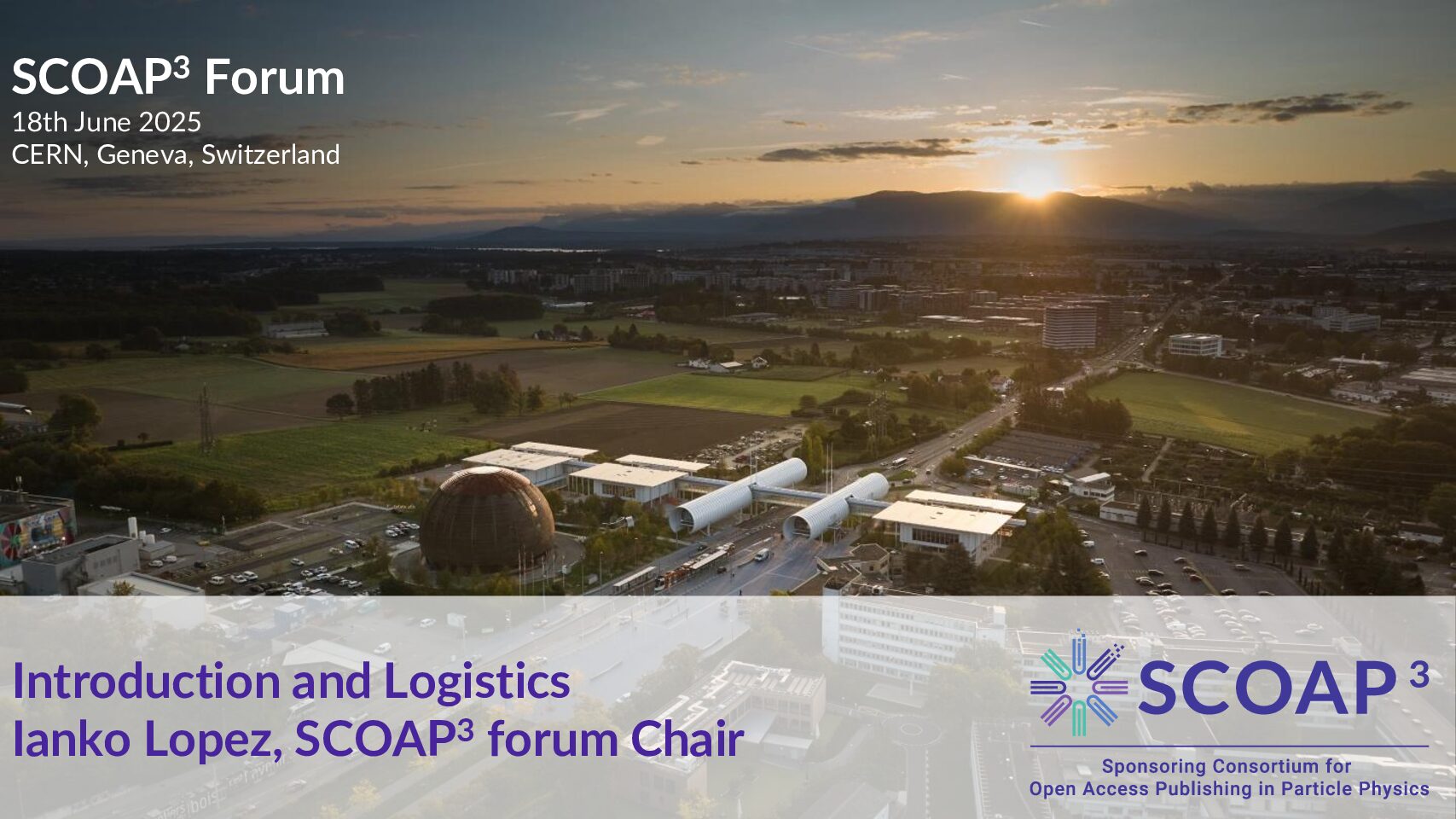 SCOAP$^3$ Forum
18th June 2025
CERN, Geneva, Switzerland

Introduction and Logistics
Ianko Lopez, SCOAP$^3$ forum Chair

SCOAP$^3$
Sponsoring Consortium for Open Access Publishing in Particle Physics